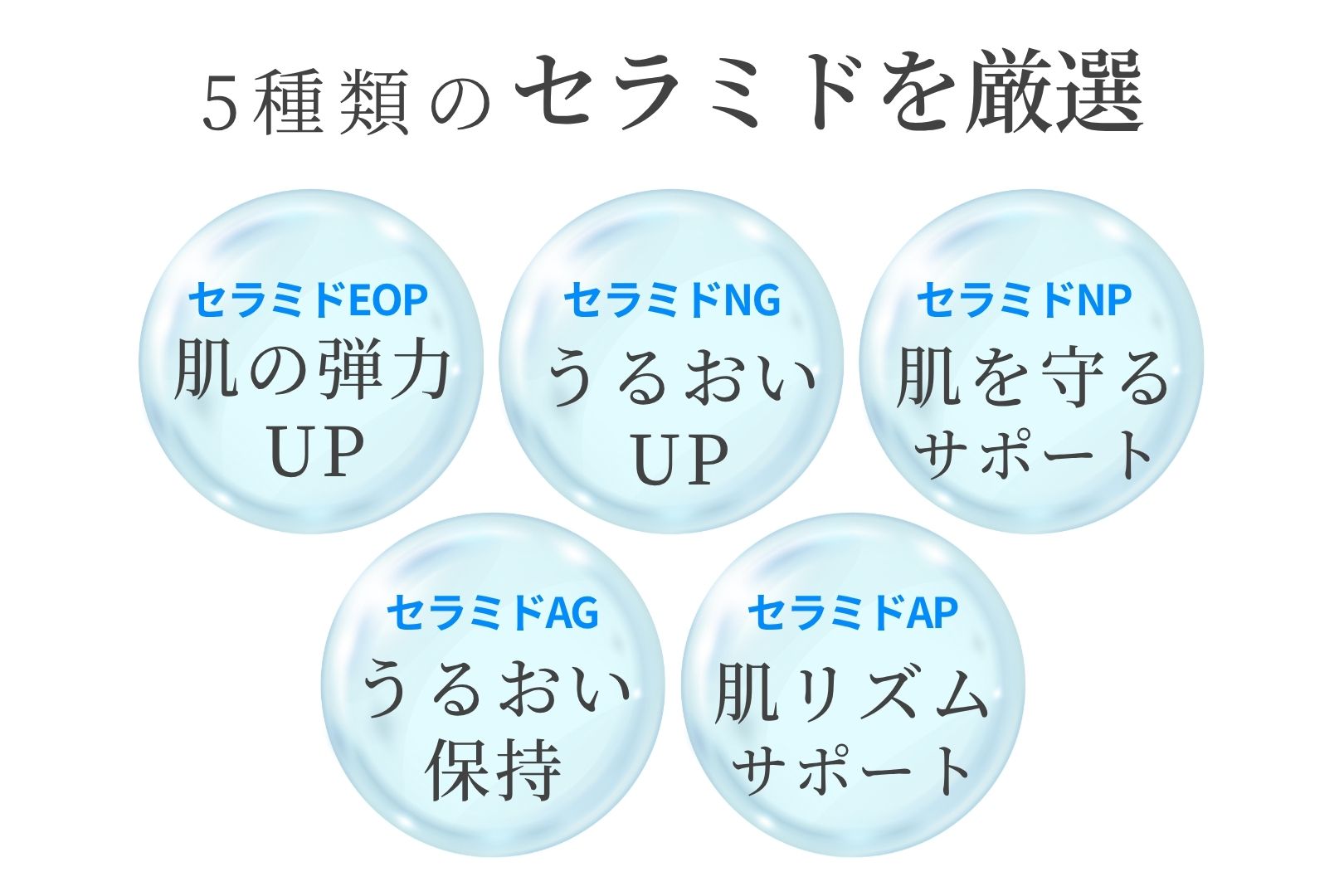 5種類のセラミドを厳選

セラミドEOP
肌の弾力
UP

セラミドNG
うるおい
UP

セラミドNP
肌を守る
サポート

セラミドAG
うるおい
保持

セラミドAP
肌リズム
サポート